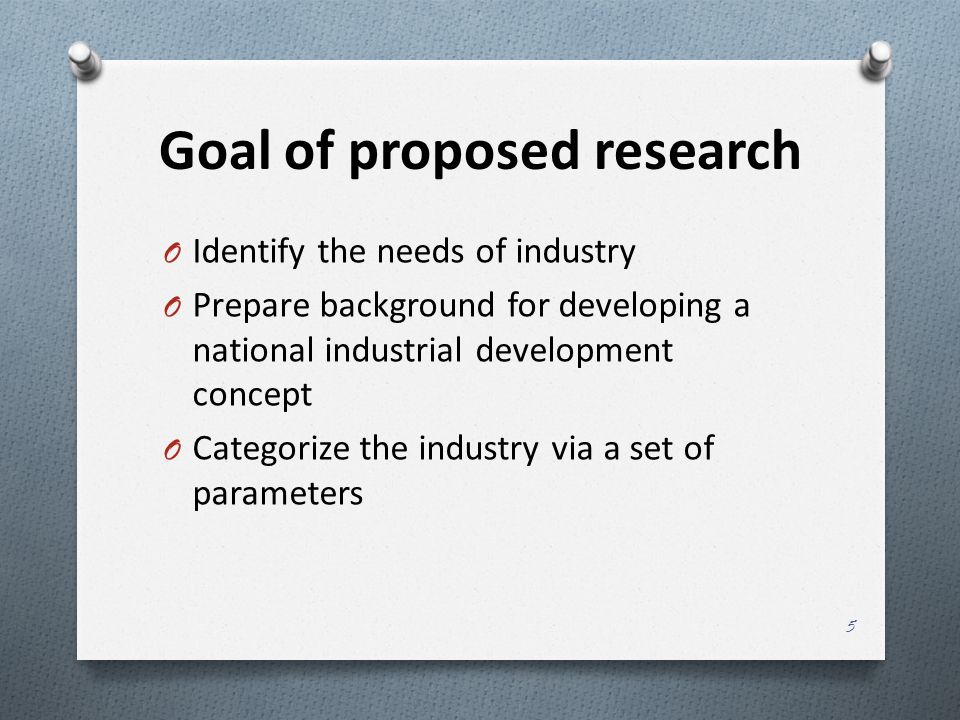 Goal of proposed research

O Identify the needs of industry

O Prepare background for developing a national industrial development concept

O Categorize the industry via a set of parameters

5